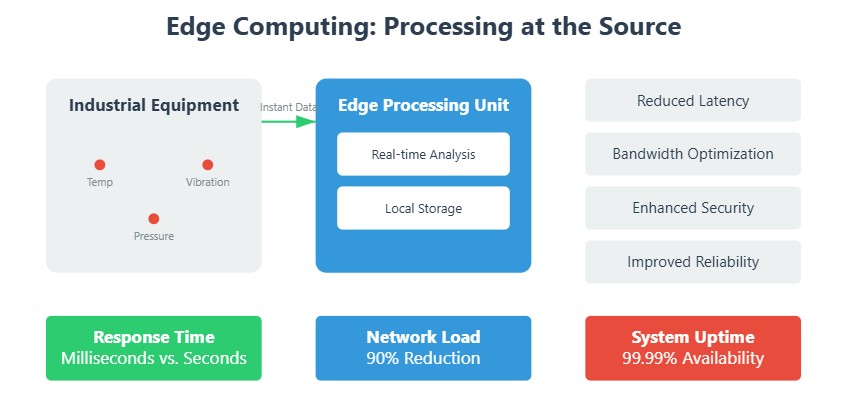 Edge Computing: Processing at the Source

Industrial Equipment

Temp

Vibration

Pressure

Instant Data

Edge Processing Unit

Real-time Analysis

Local Storage

Reduced Latency

Bandwidth Optimization

Enhanced Security

Improved Reliability

Response Time
Milliseconds vs. Seconds

Network Load
90% Reduction

System Uptime
99.99% Availability